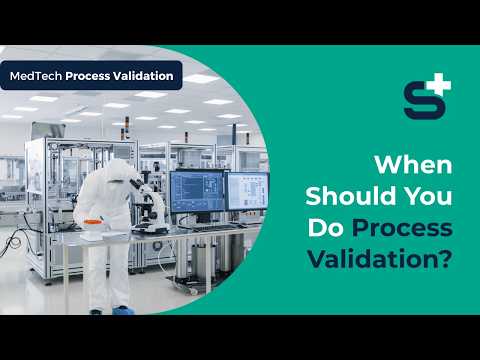 MedTech Process Validation

S+

When Should You Do Process Validation?